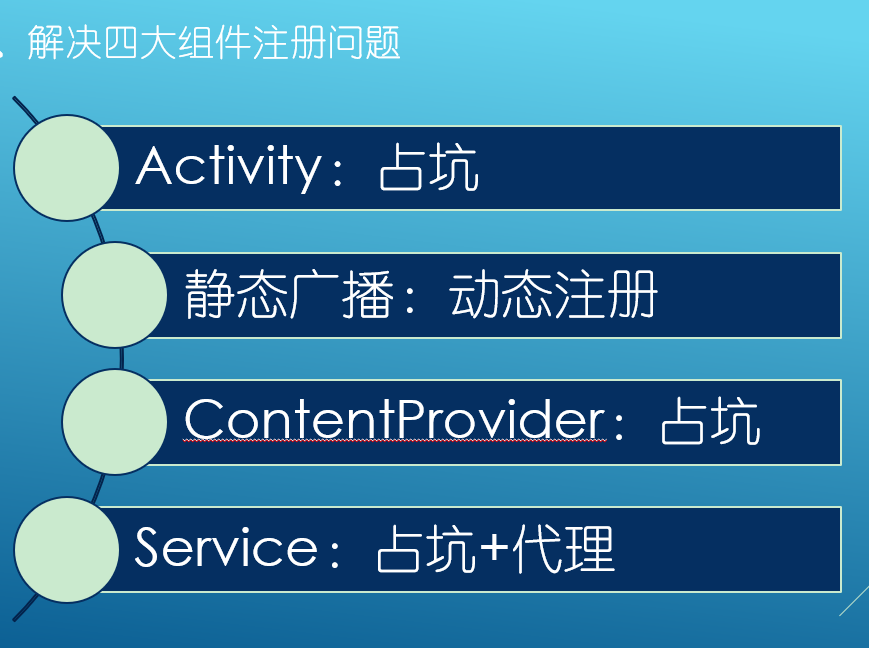 、解决四大组件注册问题

Activity：占坑

静态广播：动态注册

ContentProvider：占坑

Service：占坑+代理